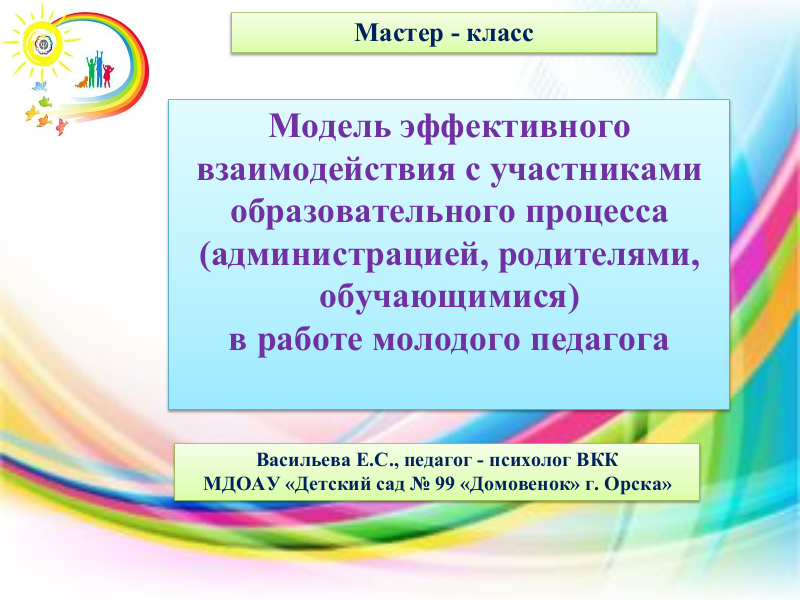 Мастер - класс

Модель эффективного взаимодействия с участниками образовательного процесса (администрацией, родителями, обучающимися) в работе молодого педагога

Васильева Е.С., педагог - психолог ВКК
МДОАУ «Детский сад № 99 «Домовенок» г. Орска»